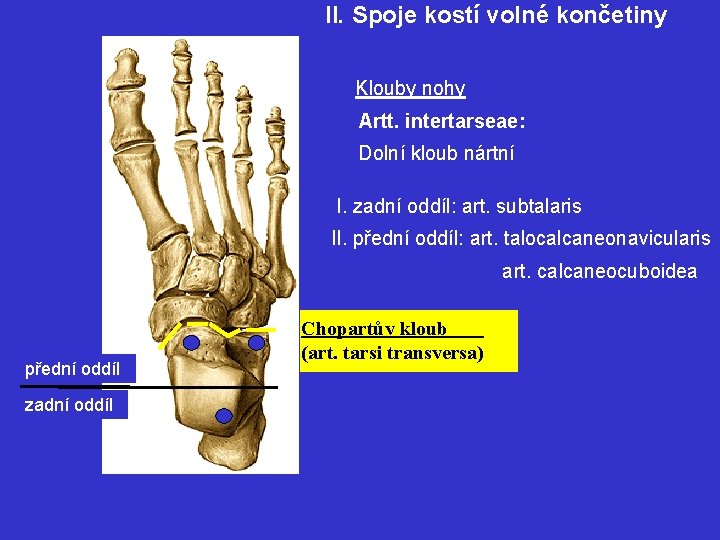 II. Spoje kostí volné končetiny

Klouby nohy

Artt. intertarseae:

Dolní kloub nártní

I. zadní oddíl: art. subtalaris

II. přední oddíl: art. talocalcaneonavicularis

art. calcaneocuboidea

Chopartův kloub

(art. tarsi transversa)

přední oddíl

zadní oddíl